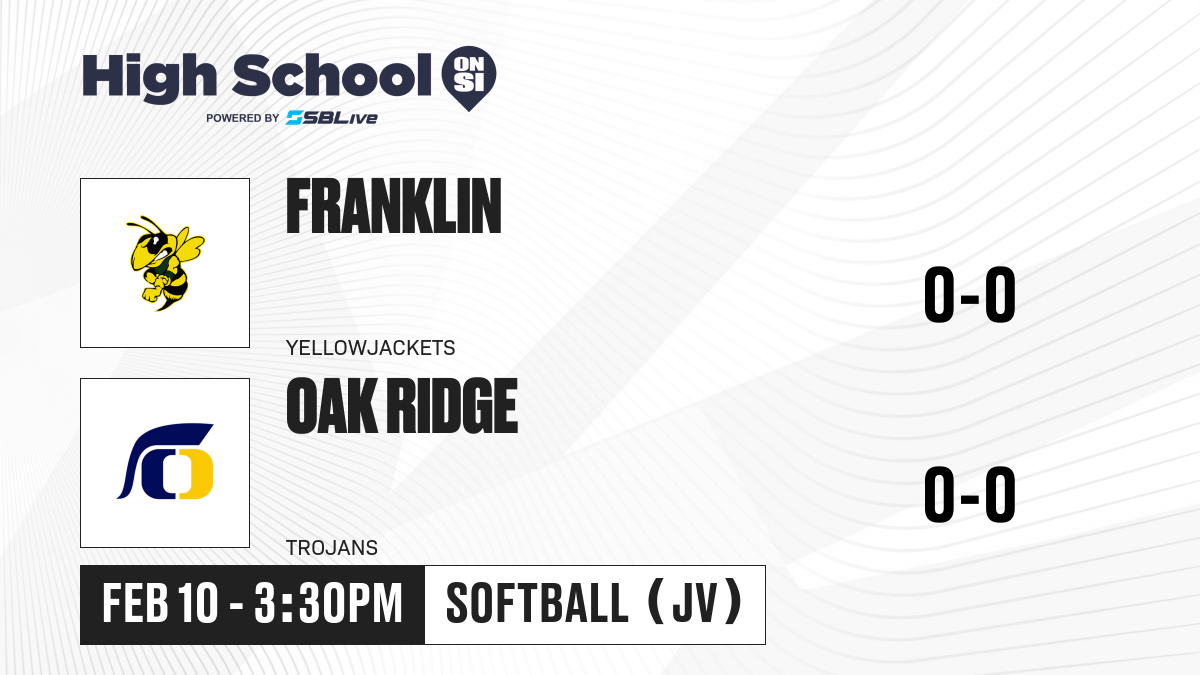 High School ON SI
POWERED BY SBLive

FRANKLIN
YELLOWJACKETS
0-0

OAK RIDGE
TROJANS
0-0

FEB 10 - 3:30PM
SOFTBALL (JV)